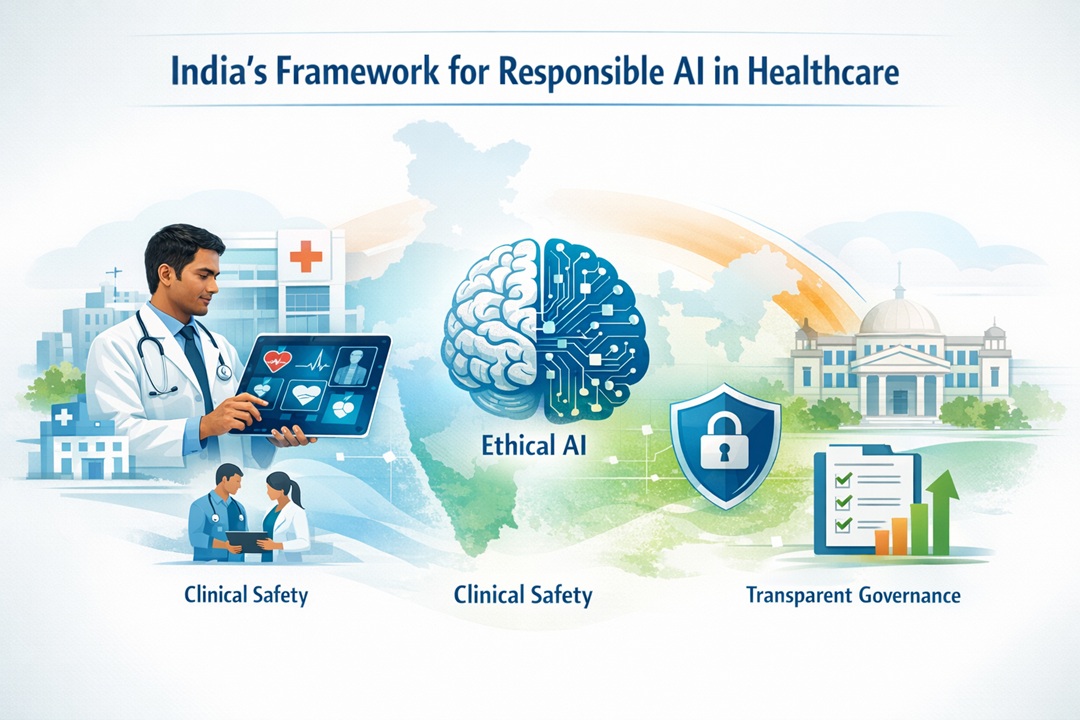 India's Framework for Responsible AI in Healthcare

Ethical AI

Clinical Safety

Clinical Safety

Transparent Governance